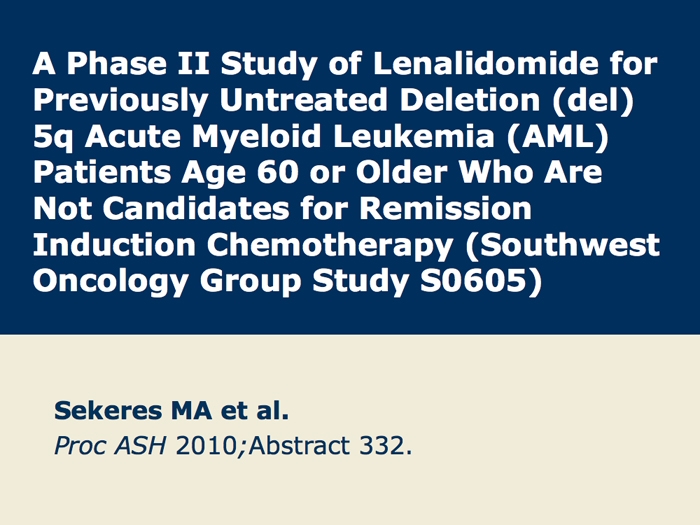 A Phase II Study of Lenalidomide for Previously Untreated Deletion (del) 5q Acute Myeloid Leukemia (AML) Patients Age 60 or Older Who Are Not Candidates for Remission Induction Chemotherapy (Southwest Oncology Group Study S0605)

Sekeres MA et al.
Proc ASH 2010;Abstract 332.